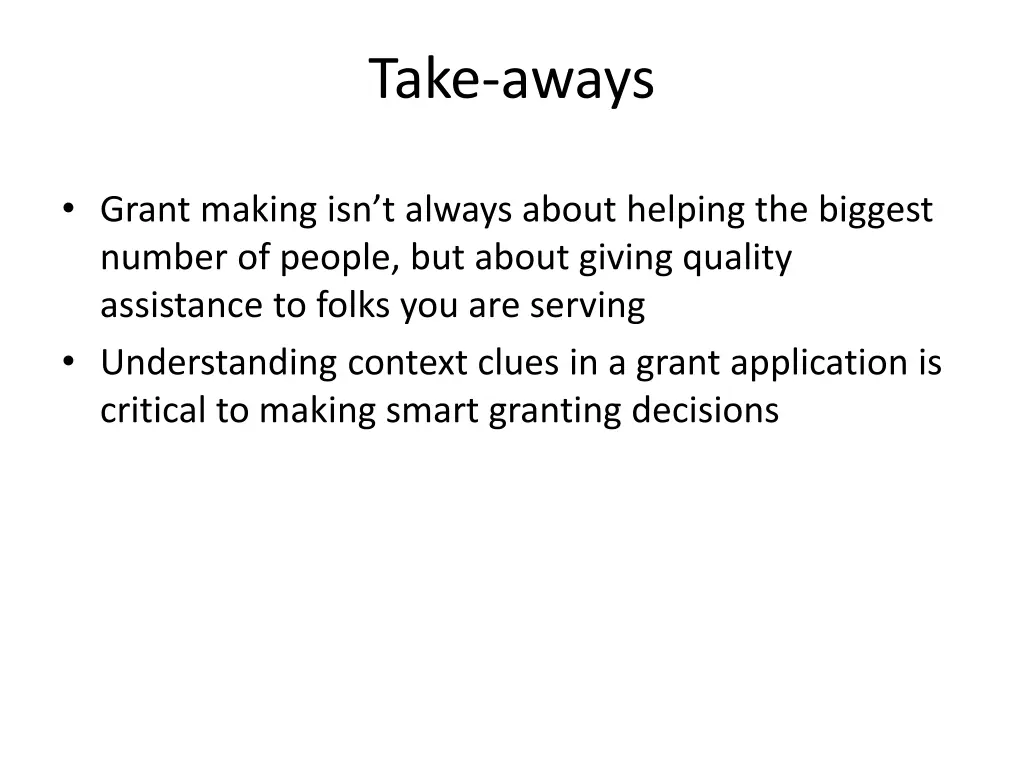 Take-aways

• Grant making isn’t always about helping the biggest number of people, but about giving quality assistance to folks you are serving
• Understanding context clues in a grant application is critical to making smart granting decisions